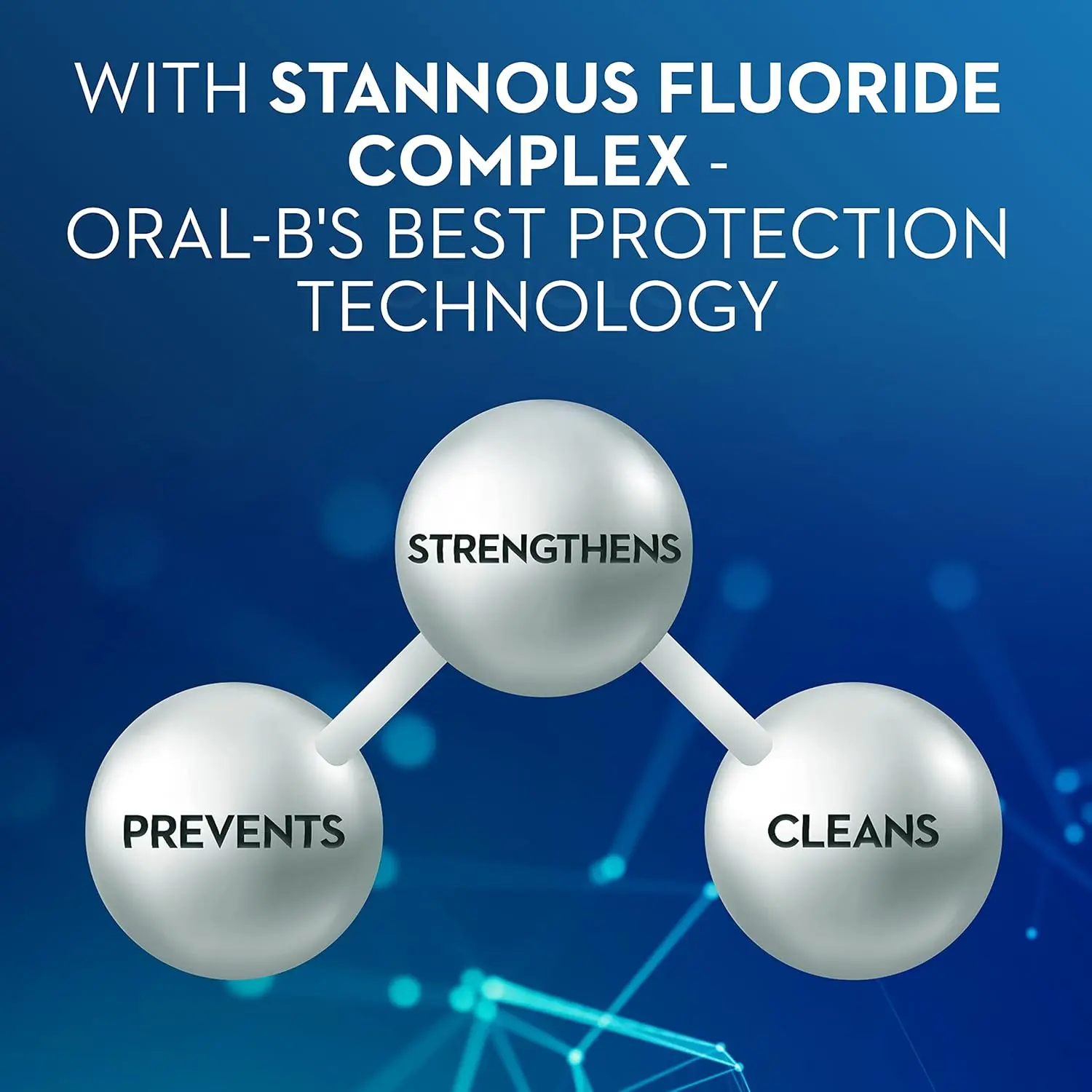 WITH STANNOUS FLUORIDE COMPLEX - ORAL-B'S BEST PROTECTION TECHNOLOGY

STRENGTHENS

PREVENTS

CLEANS